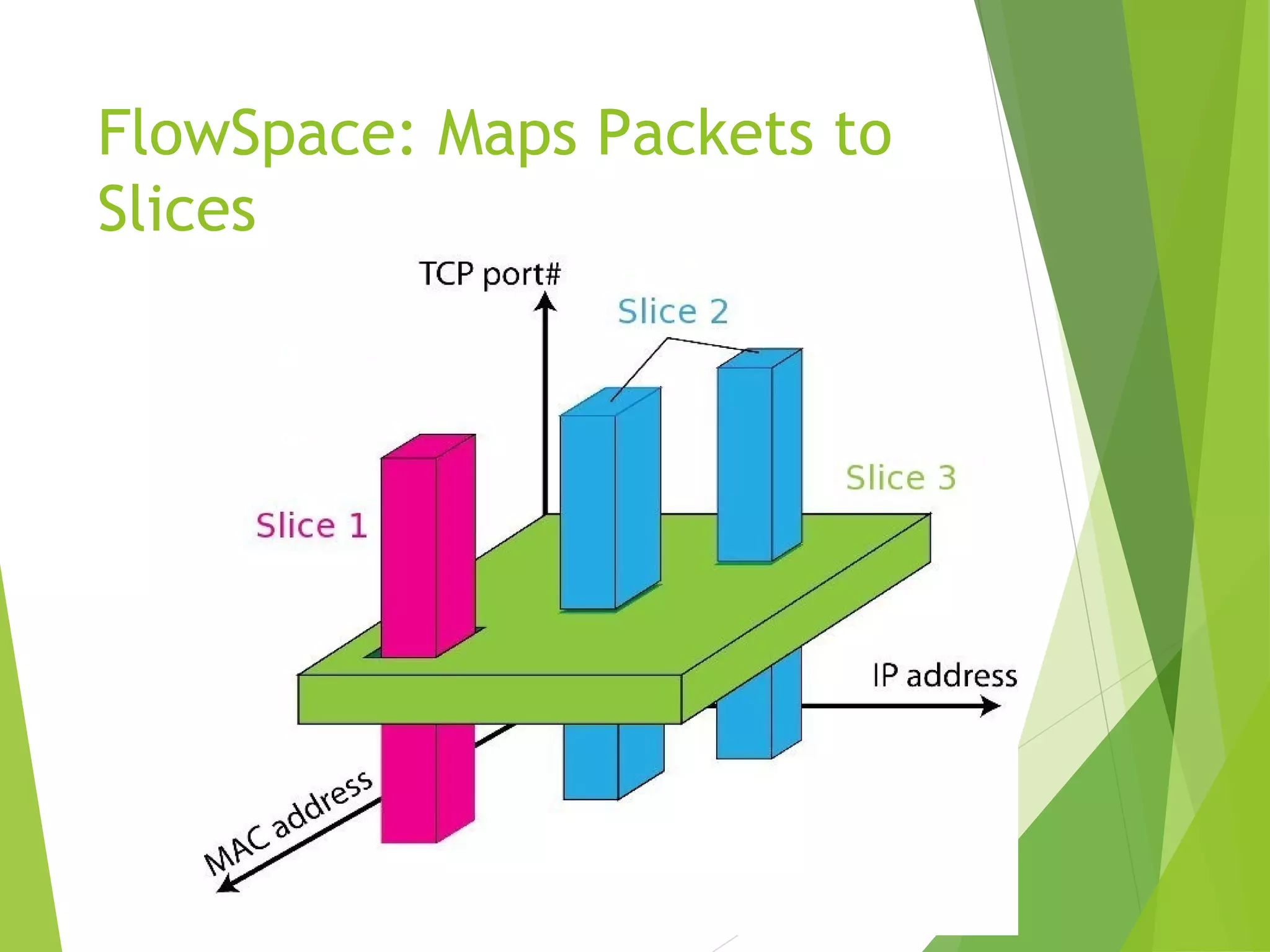 FlowSpace: Maps Packets to Slices

TCP port#

Slice 2

Slice 3

Slice 1

IP address

MAC address